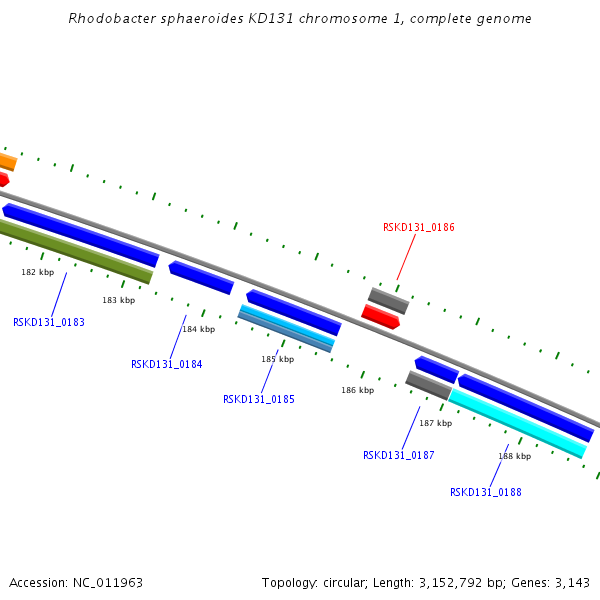 Rhodobacter sphaeroides KD131 chromosome 1, complete genome

RSKD131_0186

182 kbp

183 kbp

RSKD131_0183

184 kbp

RSKD131_0184

185 kbp

RSKD131_0185

186 kbp

187 kbp

RSKD131_0187

188 kbp

RSKD131_0188

Accession: NC_011963

Topology: circular; Length: 3,152,792 bp; Genes: 3,143